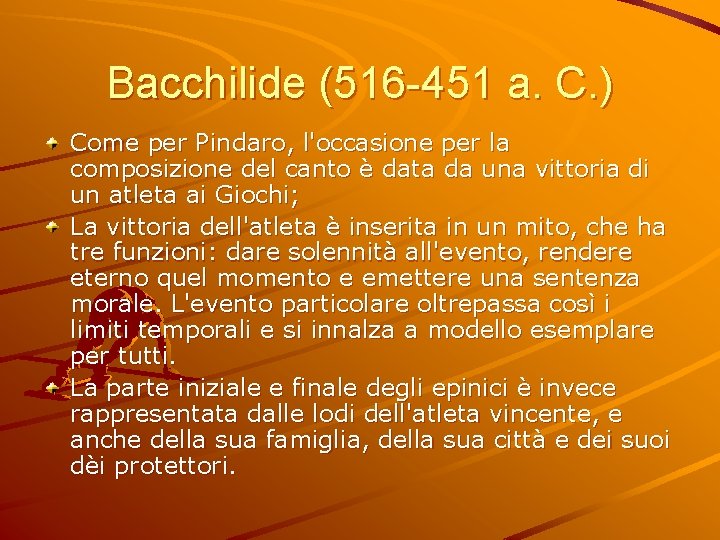 Bacchilide (516-451 a. C.)

Come per Pindaro, l'occasione per la composizione del canto è data da una vittoria di un atleta ai Giochi;

La vittoria dell'atleta è inserita in un mito, che ha tre funzioni: dare solennità all'evento, rendere eterno quel momento e emettere una sentenza morale. L'evento particolare oltrepassa così i limiti temporali e si innalza a modello esemplare per tutti.

La parte iniziale e finale degli epinici è invece rappresentata dalle lodi dell'atleta vincente, e anche della sua famiglia, della sua città e dei suoi dèi protettori.